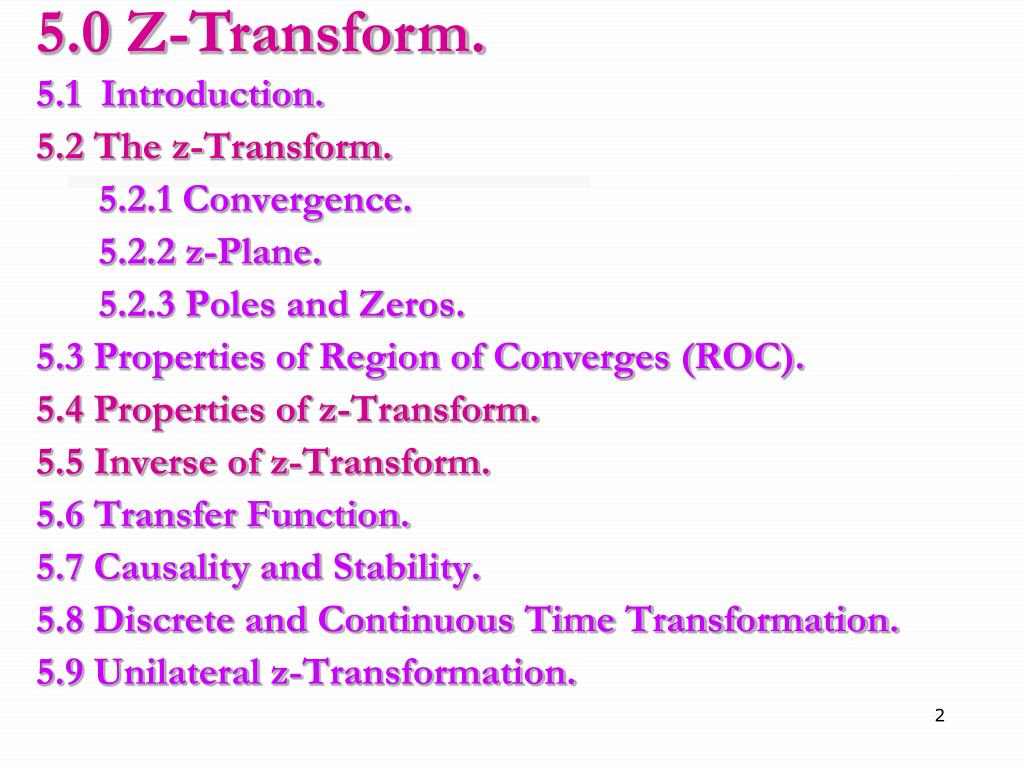 5.0 Z-Transform.

5.1 Introduction.

5.2 The z-Transform.

5.2.1 Convergence.

5.2.2 z-Plane.

5.2.3 Poles and Zeros.

5.3 Properties of Region of Converges (ROC).

5.4 Properties of z-Transform.

5.5 Inverse of z-Transform.

5.6 Transfer Function.

5.7 Causality and Stability.

5.8 Discrete and Continuous Time Transformation.

5.9 Unilateral z-Transformation.

2